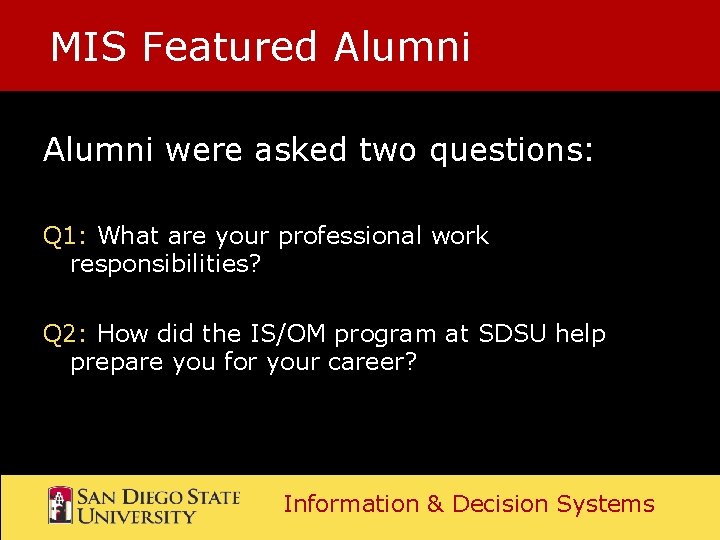 MIS Featured Alumni

Alumni were asked two questions:

Q1: What are your professional work responsibilities?

Q2: How did the IS/OM program at SDSU help prepare you for your career?

SAN DIEGO STATE UNIVERSITY

Information & Decision Systems